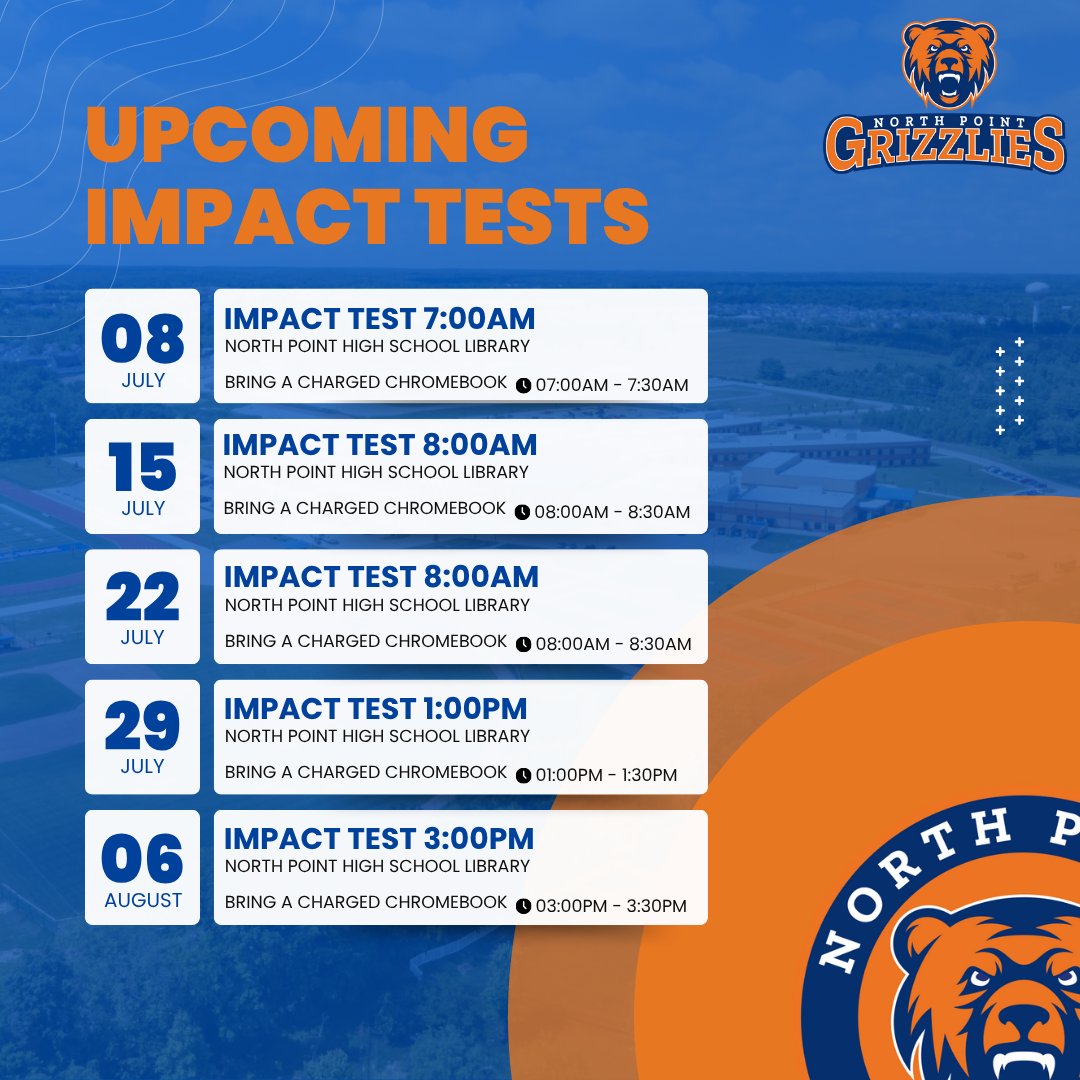 UPCOMING IMPACT TESTS

NORTH POINT GRIZZLIES

08 JULY
IMPACT TEST 7:00AM
NORTH POINT HIGH SCHOOL LIBRARY
BRING A CHARGED CHROMEBOOK 07:00AM - 7:30AM

15 JULY
IMPACT TEST 8:00AM
NORTH POINT HIGH SCHOOL LIBRARY
BRING A CHARGED CHROMEBOOK 08:00AM - 8:30AM

22 JULY
IMPACT TEST 8:00AM
NORTH POINT HIGH SCHOOL LIBRARY
BRING A CHARGED CHROMEBOOK 08:00AM - 8:30AM

29 JULY
IMPACT TEST 1:00PM
NORTH POINT HIGH SCHOOL LIBRARY
BRING A CHARGED CHROMEBOOK 01:00PM - 1:30PM

06 AUGUST
IMPACT TEST 3:00PM
NORTH POINT HIGH SCHOOL LIBRARY
BRING A CHARGED CHROMEBOOK 03:00PM - 3:30PM

NORTH P